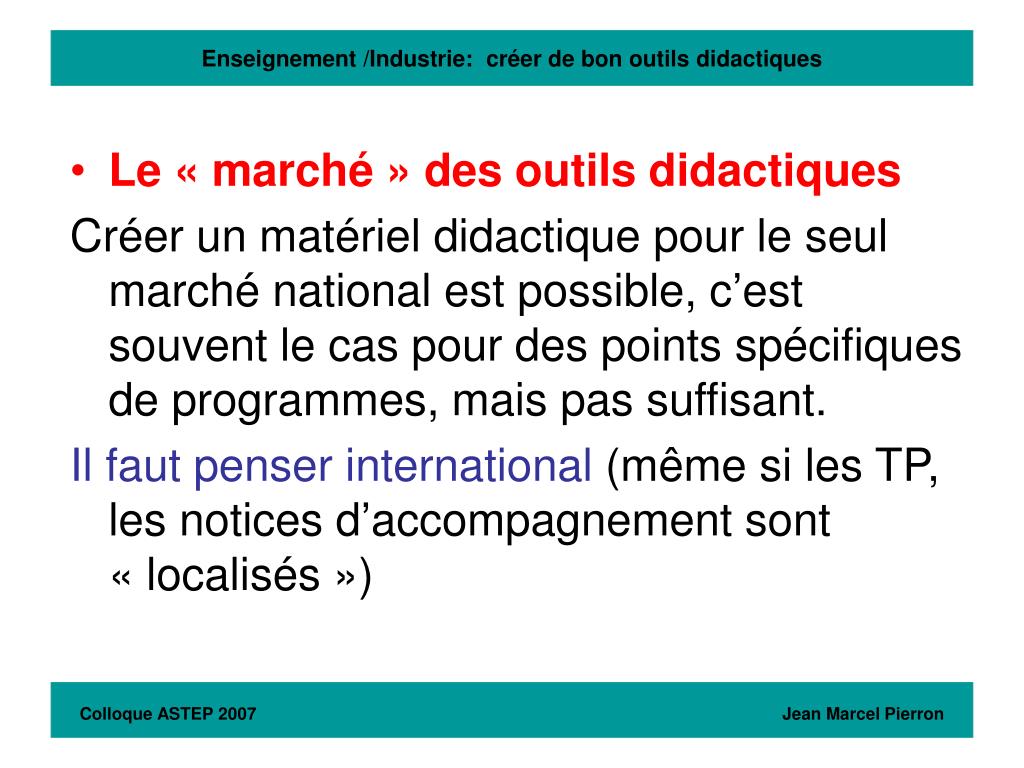 Enseignement /Industrie: créer de bon outils didactiques

• Le « marché » des outils didactiques

Créer un matériel didactique pour le seul marché national est possible, c’est souvent le cas pour des points spécifiques de programmes, mais pas suffisant.

Il faut penser international (même si les TP, les notices d’accompagnement sont « localisés »)

Colloque ASTEP 2007

Jean Marcel Pierron